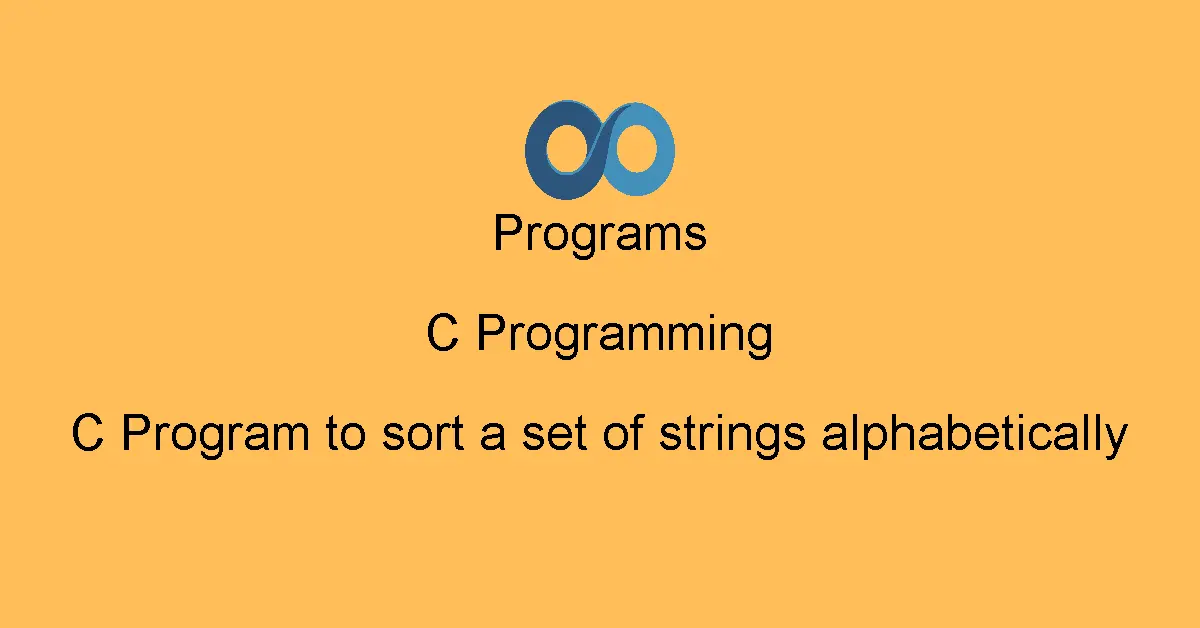 Programs

C Programming

C Program to sort a set of strings alphabetically